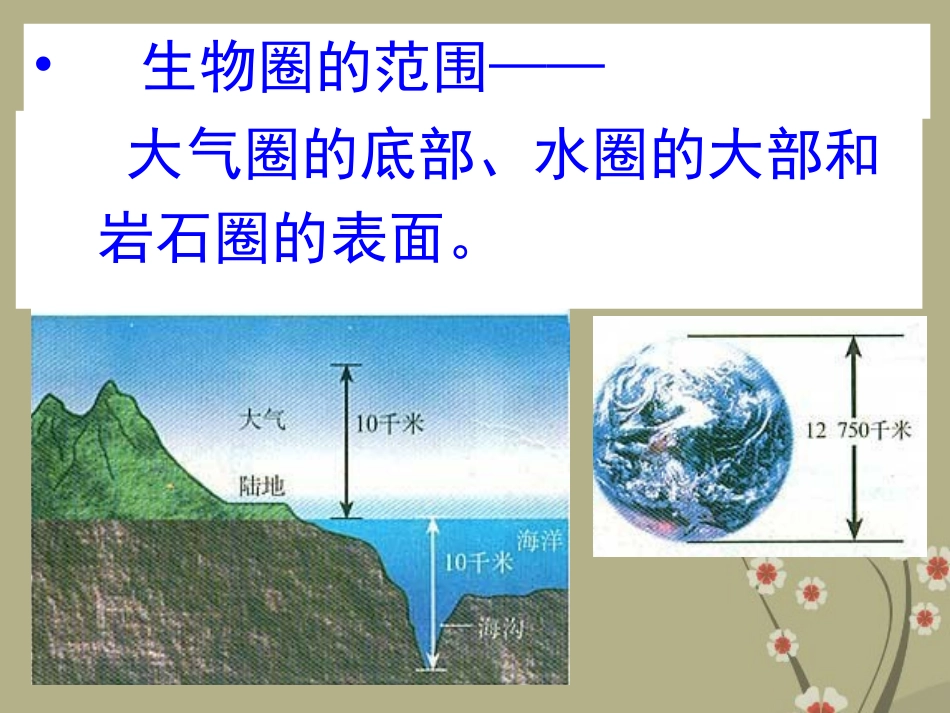 • 生物圈的范围——

大气圈的底部、水圈的大部和岩石圈的表面。

大气

10千米

陆地

海洋

10千米

海沟

12 750千米